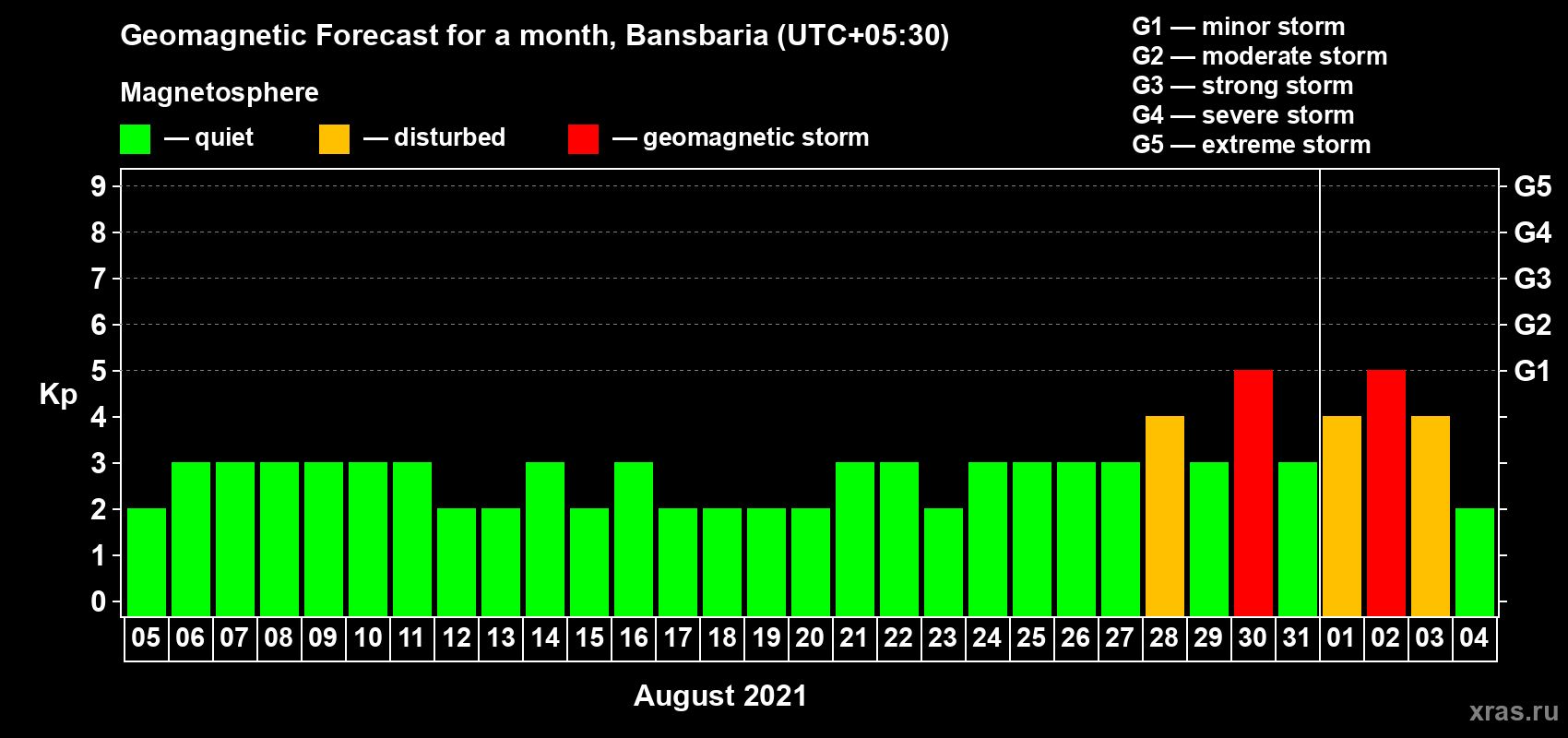 Geomagnetic Forecast for a month, Bansbaria (UTC+05:30)

Magnetosphere

— quiet — disturbed — geomagnetic storm

G1 — minor storm
G2 — moderate storm
G3 — strong storm
G4 — severe storm
G5 — extreme storm

Kp

9
8
7
6
5
4
3
2
1
0

G5
G4
G3
G2
G1

05 06 07 08 09 10 11 12 13 14 15 16 17 18 19 20 21 22 23 24 25 26 27 28 29 30 31 01 02 03 04

August 2021

xras.ru